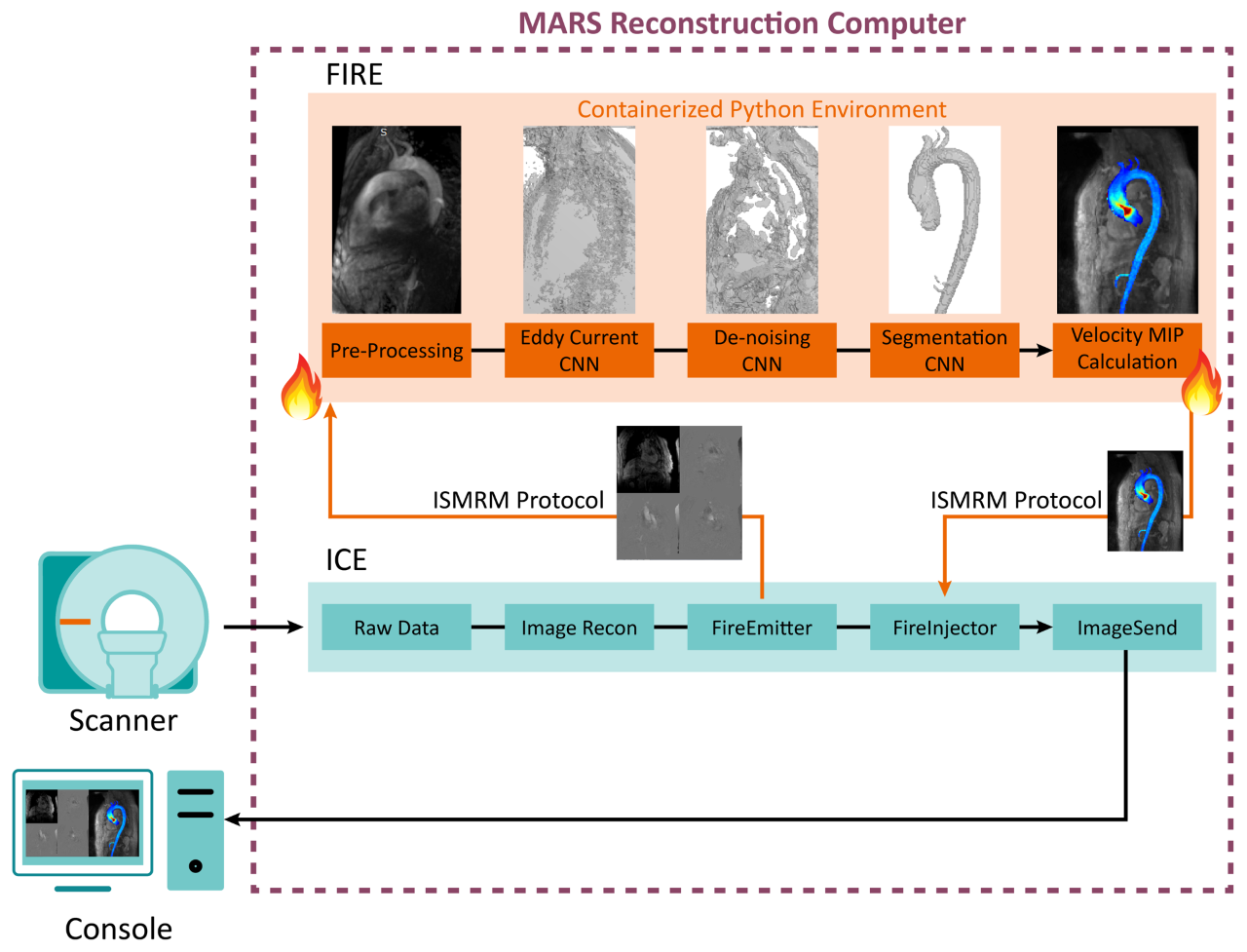 MARS Reconstruction Computer

FIRE

Containerized Python Environment

S

Pre-Processing

Eddy Current CNN

De-noising CNN

Segmentation CNN

Velocity MIP Calculation

ISMRM Protocol

ISMRM Protocol

ICE

Raw Data

Image Recon

FireEmitter

FireInjector

ImageSend

Scanner

Console